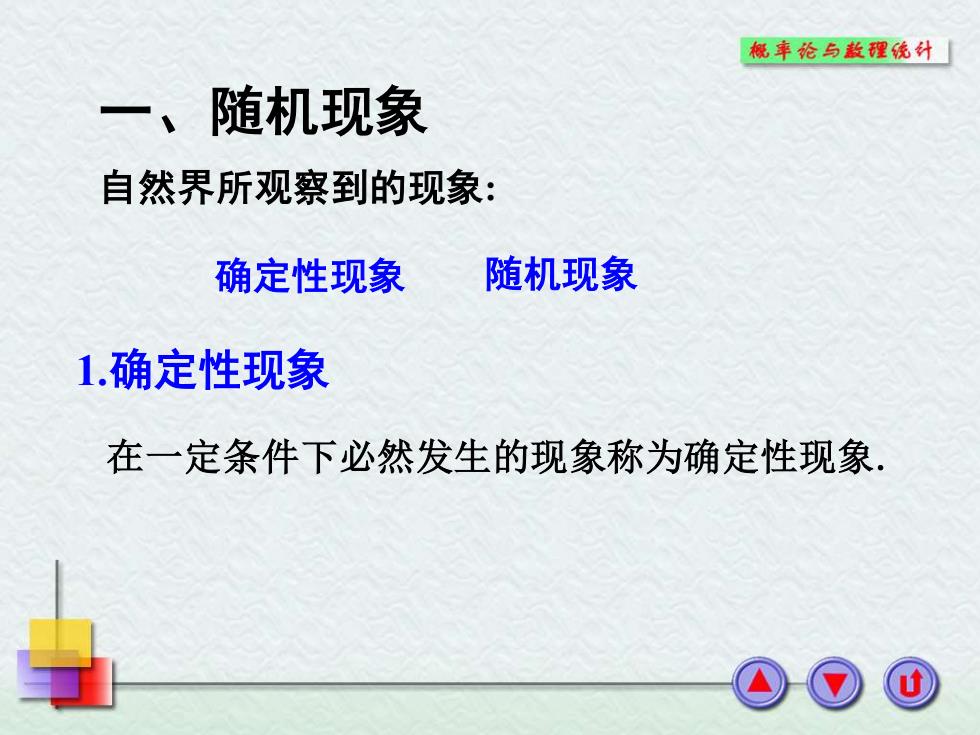 概率论与数理统计

一、随机现象

自然界所观察到的现象:

确定性现象　　随机现象

1.确定性现象

在一定条件下必然发生的现象称为确定性现象.